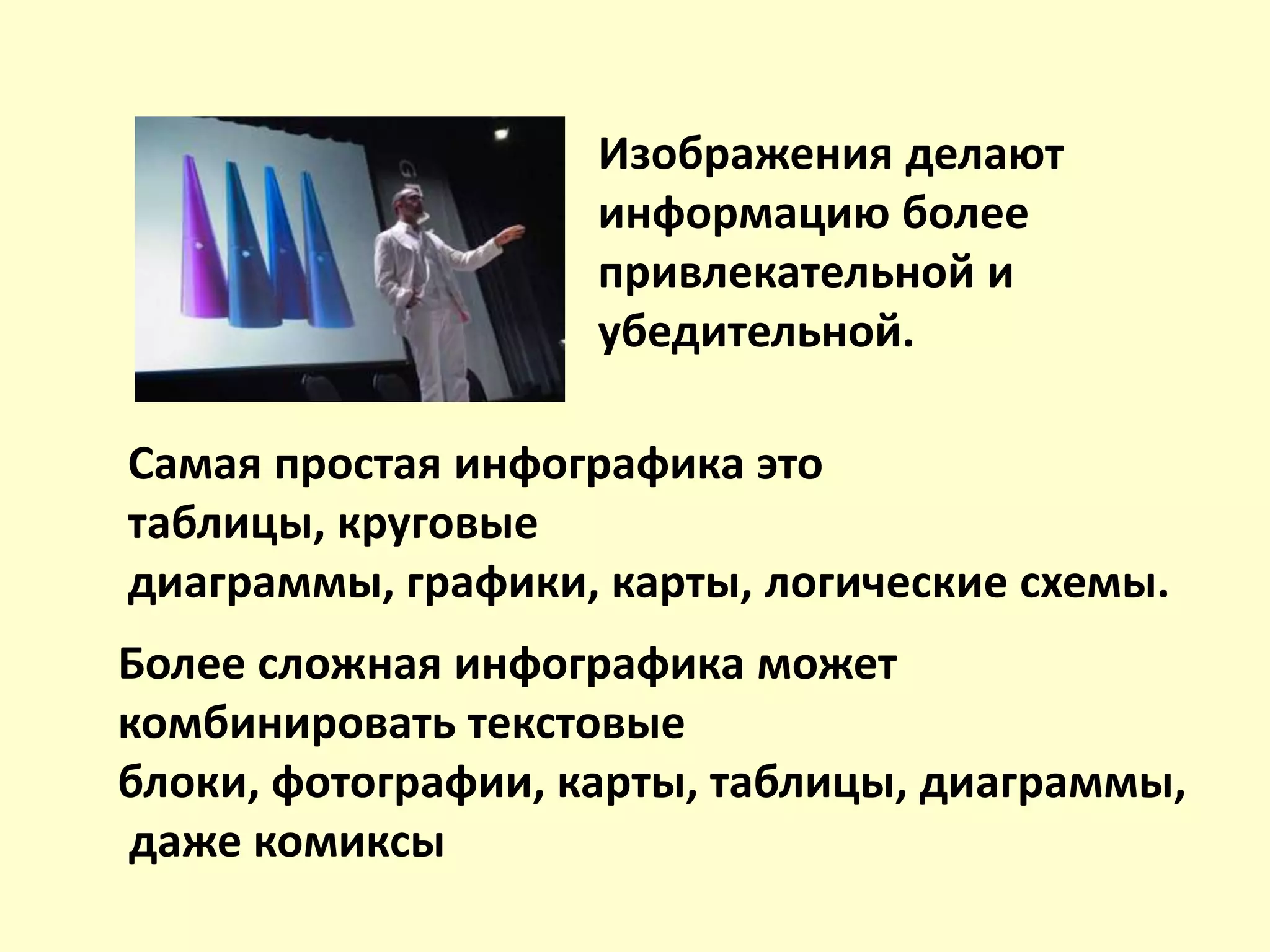 Изображения делают информацию более привлекательной и убедительной.

Самая простая инфографика это таблицы, круговые диаграммы, графики, карты, логические схемы.

Более сложная инфографика может комбинировать текстовые блоки, фотографии, карты, таблицы, диаграммы, даже комиксы